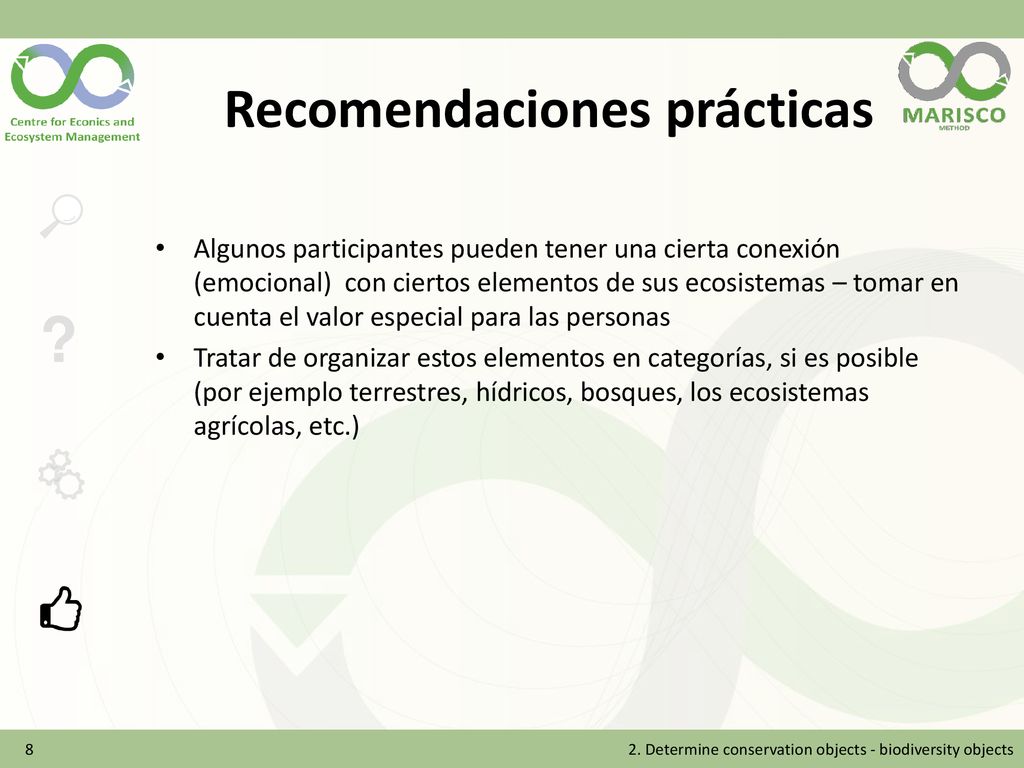 Centre for Econics and Ecosystem Management

Recomendaciones prácticas

MARISCO
METHOD

?

• Algunos participantes pueden tener una cierta conexión (emocional) con ciertos elementos de sus ecosistemas – tomar en cuenta el valor especial para las personas
• Tratar de organizar estos elementos en categorías, si es posible (por ejemplo terrestres, hídricos, bosques, los ecosistemas agrícolas, etc.)

8

2. Determine conservation objects - biodiversity objects